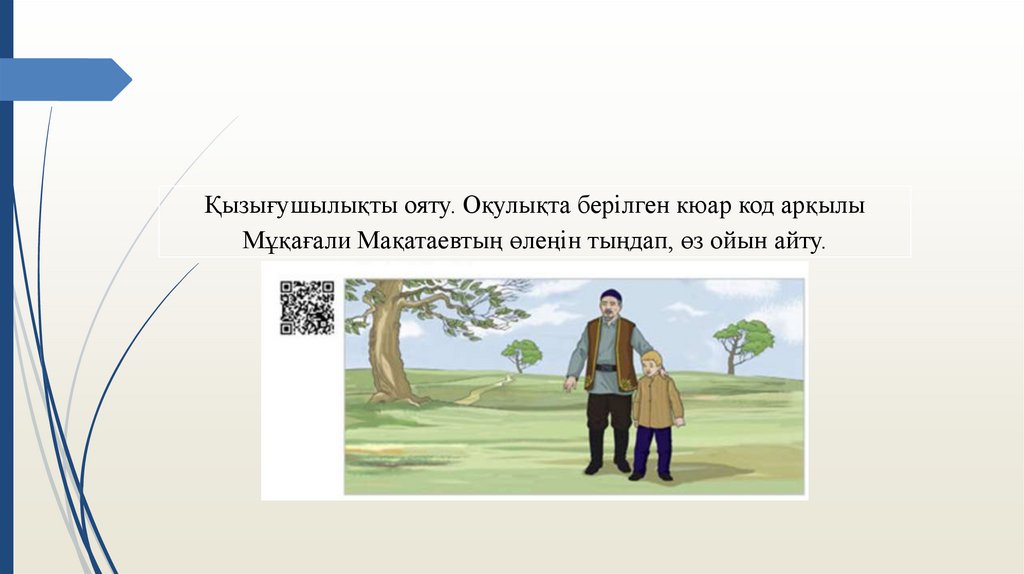 Қызығушылықты ояту. Оқулықта берілген кюар код арқылы Мұқағали Мақатаевтың өлеңін тыңдап, өз ойын айту.